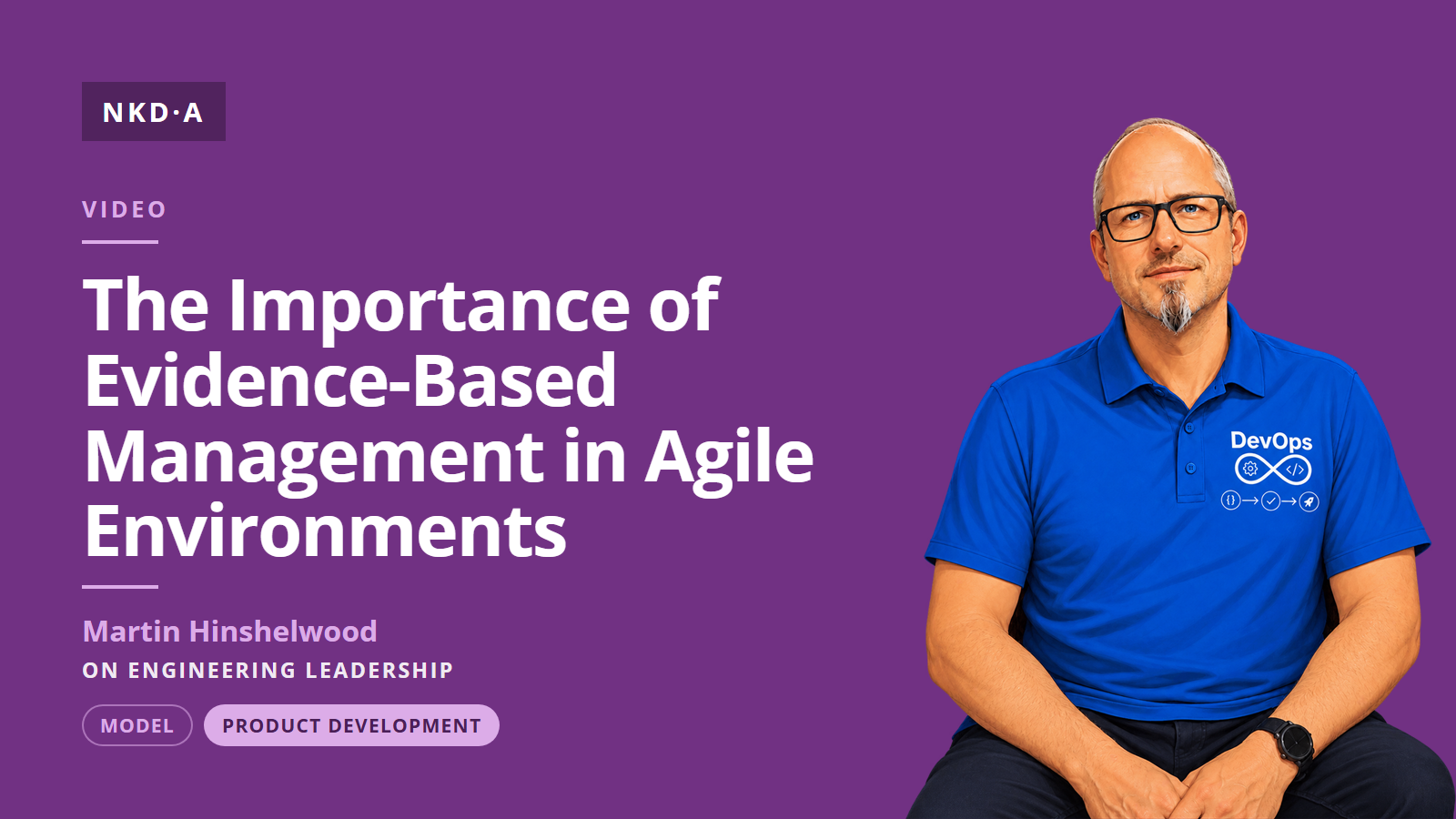 NKD·A

VIDEO

The Importance of Evidence-Based Management in Agile Environments

Martin Hinshelwood

ON ENGINEERING LEADERSHIP

MODEL

PRODUCT DEVELOPMENT

DevOps